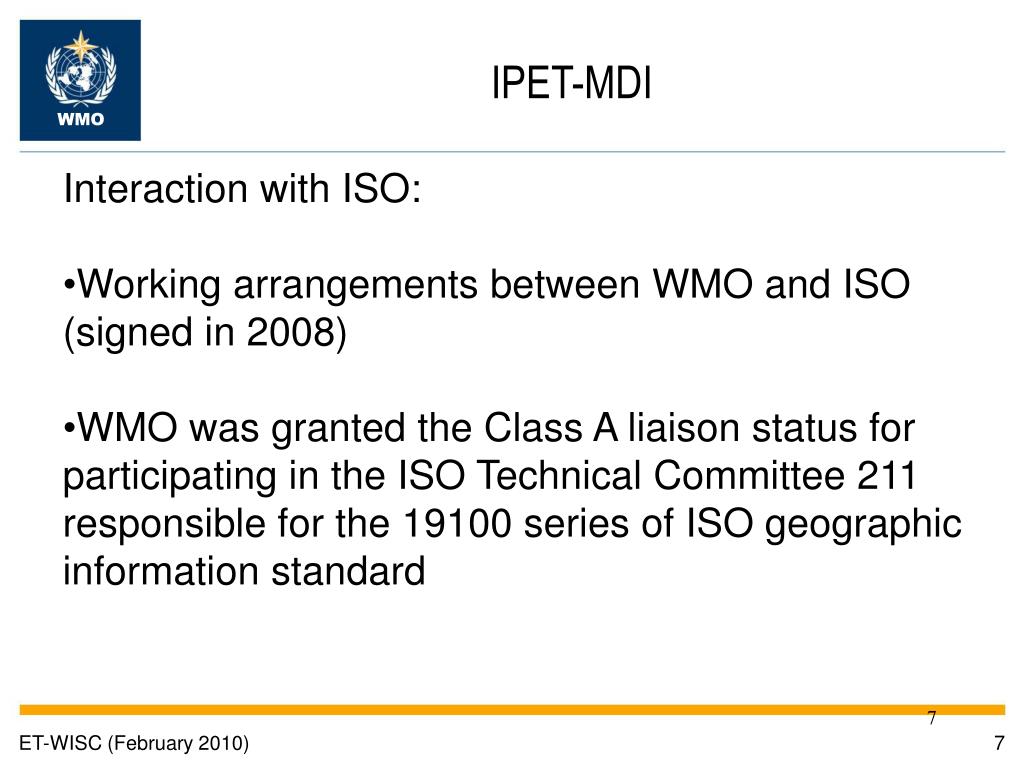 WMO

IPET-MDI

Interaction with ISO:

•Working arrangements between WMO and ISO (signed in 2008)

•WMO was granted the Class A liaison status for participating in the ISO Technical Committee 211 responsible for the 19100 series of ISO geographic information standard

7

ET-WISC (February 2010)

7